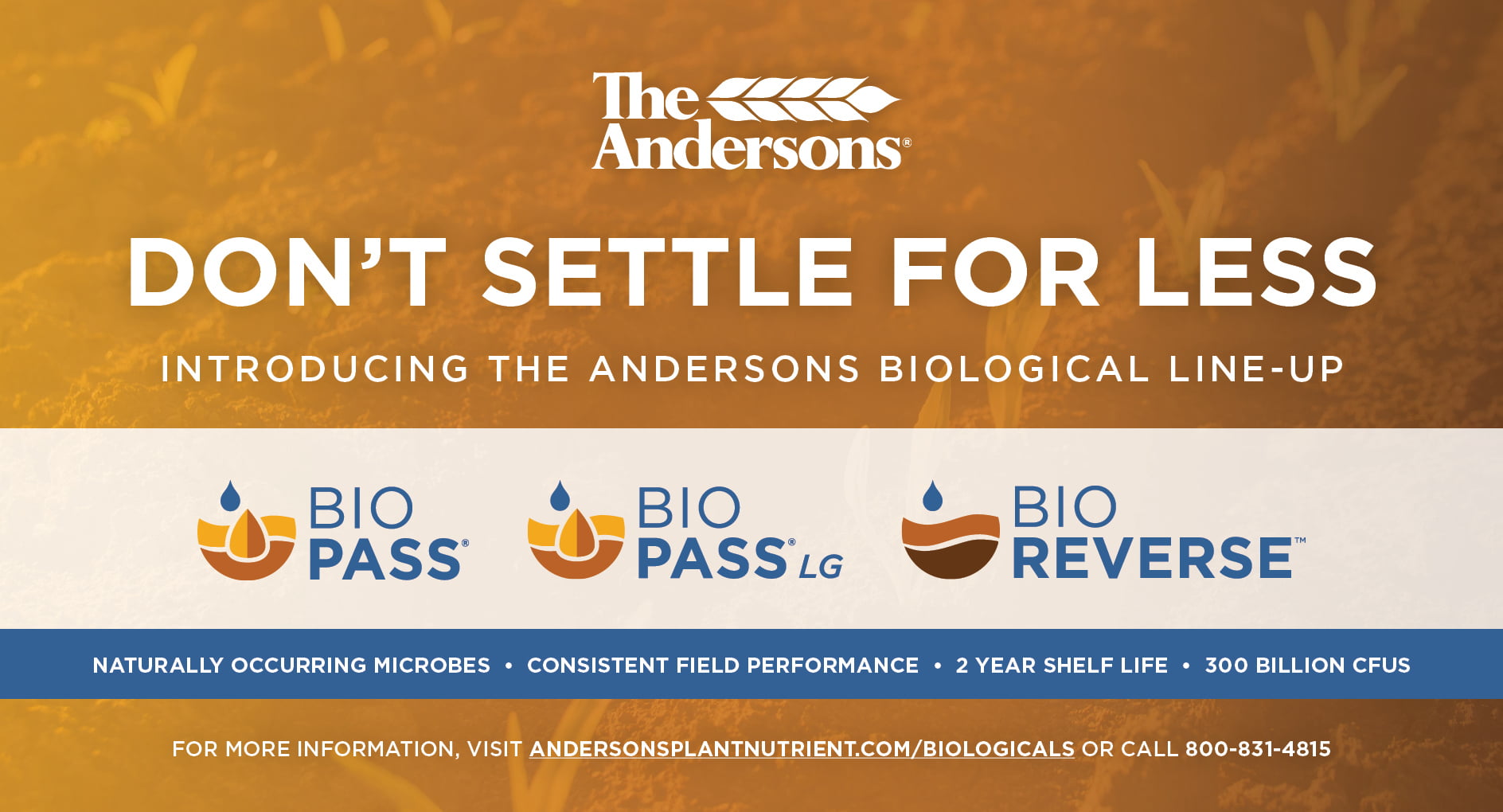 The Andersons®

DON'T SETTLE FOR LESS

INTRODUCING THE ANDERSONS BIOLOGICAL LINE-UP

BIO PASS®

BIO PASS® LG

BIO REVERSE™

NATURALLY OCCURRING MICROBES • CONSISTENT FIELD PERFORMANCE • 2 YEAR SHELF LIFE • 300 BILLION CFUS

FOR MORE INFORMATION, VISIT ANDERSONSPLANTNUTRIENT.COM/BIOLOGICALS OR CALL 800-831-4815